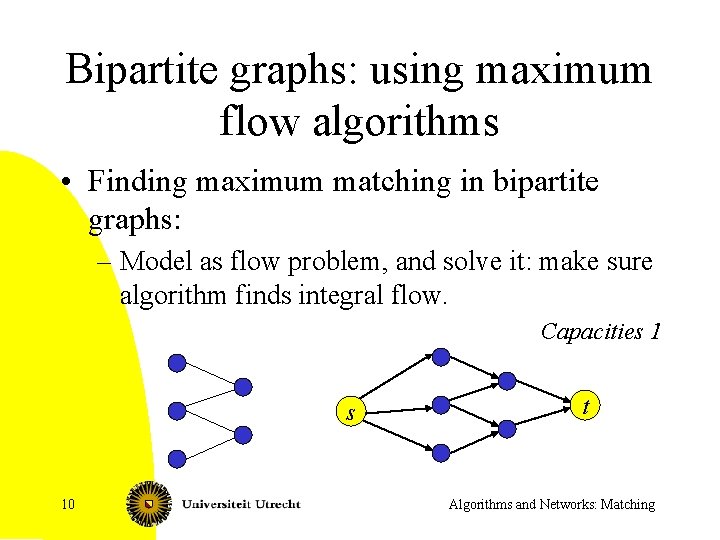 Bipartite graphs: using maximum flow algorithms

• Finding maximum matching in bipartite graphs:
– Model as flow problem, and solve it: make sure algorithm finds integral flow.

Capacities 1

s

t

10

Universiteit Utrecht

Algorithms and Networks: Matching